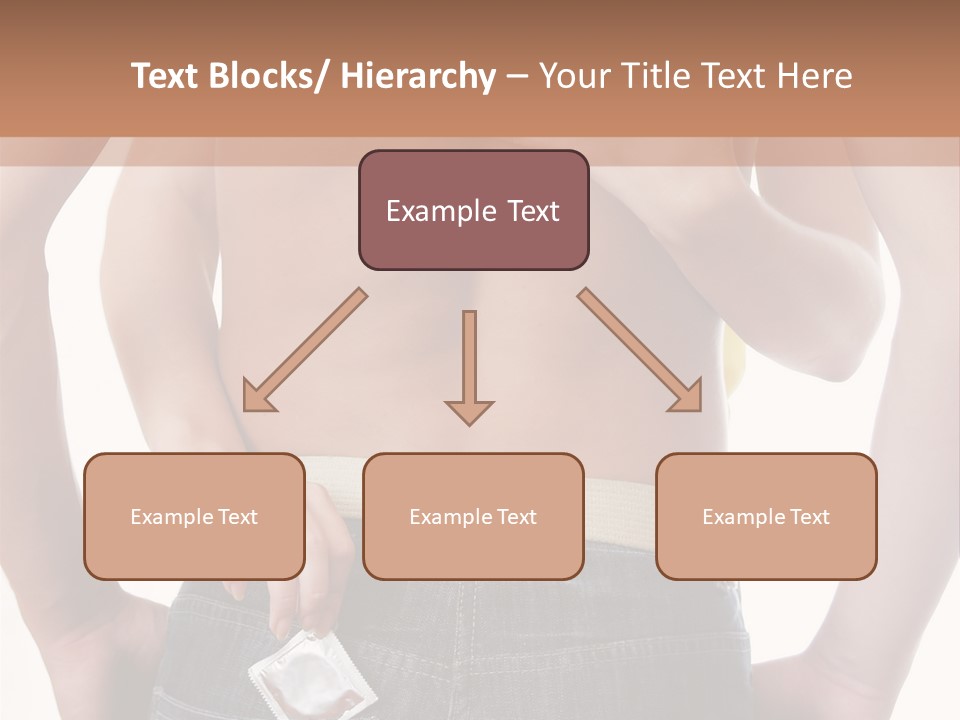 Text Blocks/ Hierarchy – Your Title Text Here

Example Text

Example Text

Example Text

Example Text